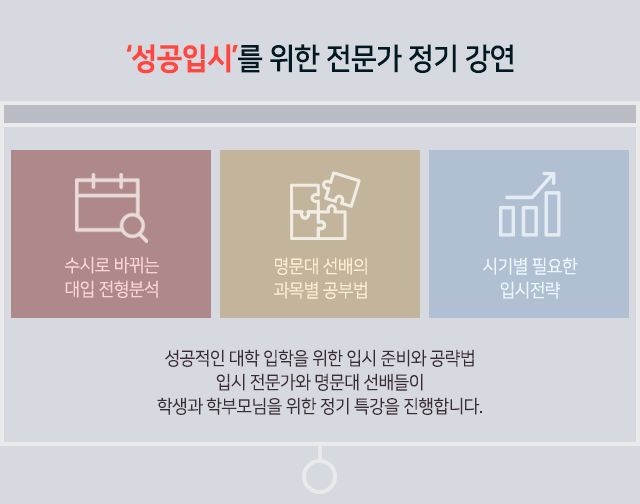 ‘성공입시’를 위한 전문가 정기 강연

수시로 바뀌는
대입 전형분석

명문대 선배의
과목별 공부법

시기별 필요한
입시전략

성공적인 대학 입학을 위한 입시 준비와 공략법
입시 전문가와 명문대 선배들이
학생과 학부모님을 위한 정기 특강을 진행합니다.